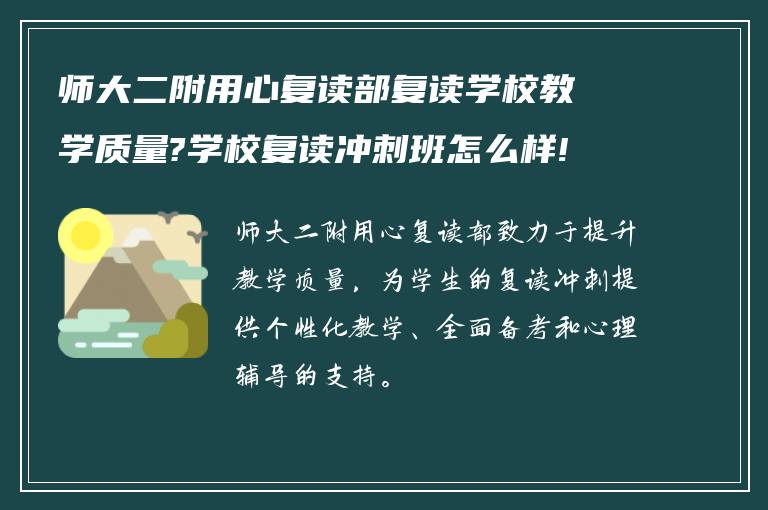 师大二附用心复读部复读学校教学质量?学校复读冲刺班怎么样!

师大二附用心复读部致力于提升教学质量，为学生的复读冲刺提供个性化教学、全面备考和心理辅导的支持。